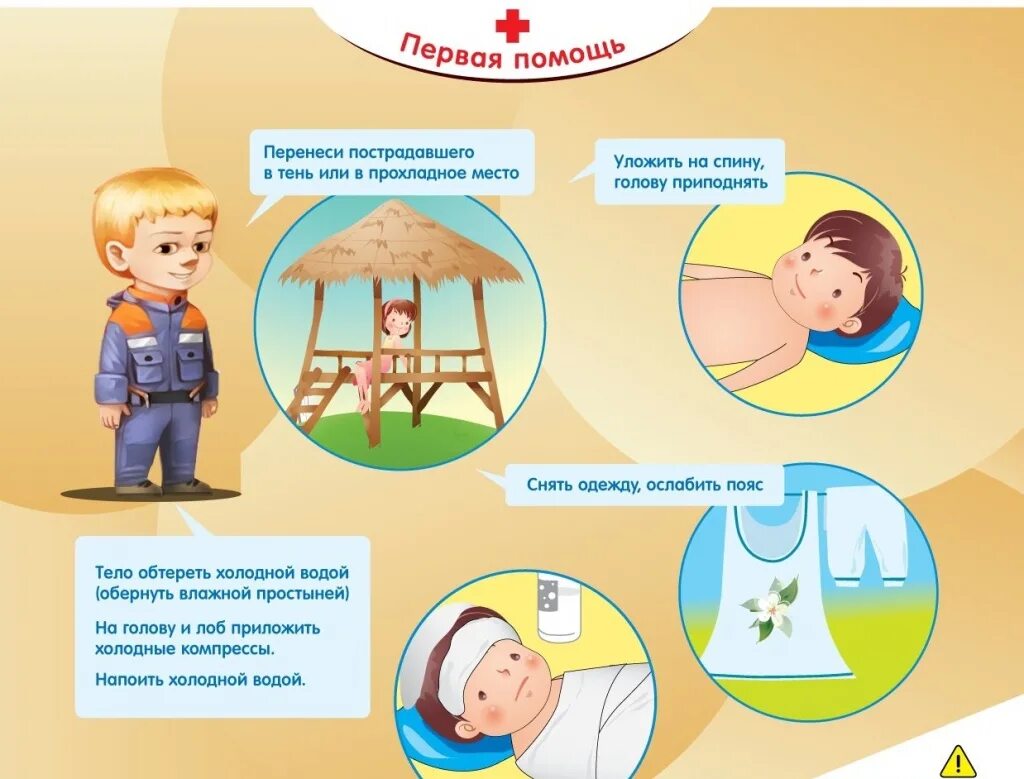 Первая помощь

Перенеси пострадавшего в тень или в прохладное место

Уложить на спину, голову приподнять

Снять одежду, ослабить пояс

Тело обтереть холодной водой (обернуть влажной простыней)

На голову и лоб приложить холодные компрессы.

Напоить холодной водой.